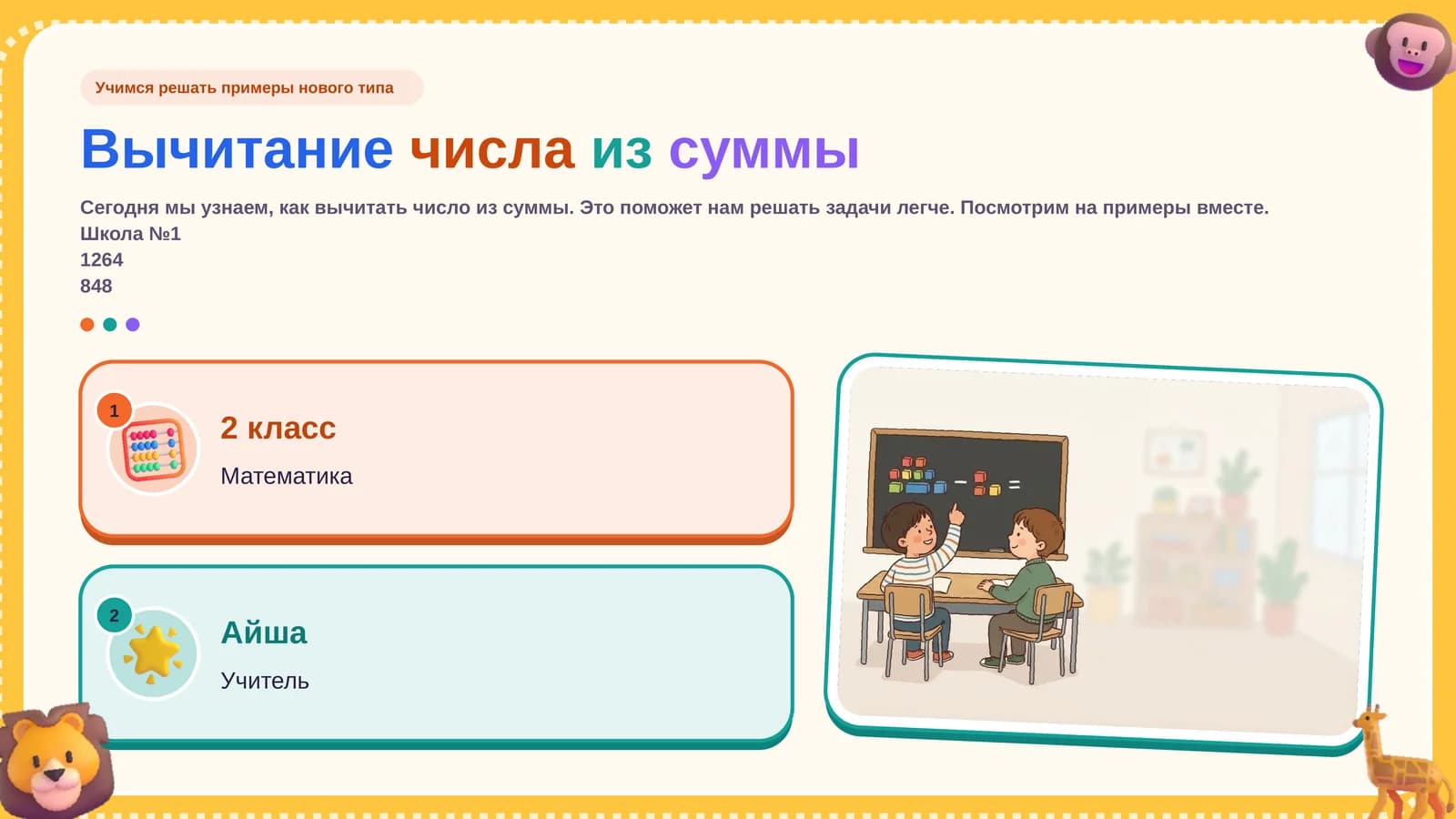 Учимся решать примеры нового типа

Вычитание числа из суммы

Сегодня мы узнаем, как вычитать число из суммы. Это поможет нам решать задачи легче. Посмотрим на примеры вместе.
Школа №1
1264
848

1

2 класс

Математика

2

Айша

Учитель